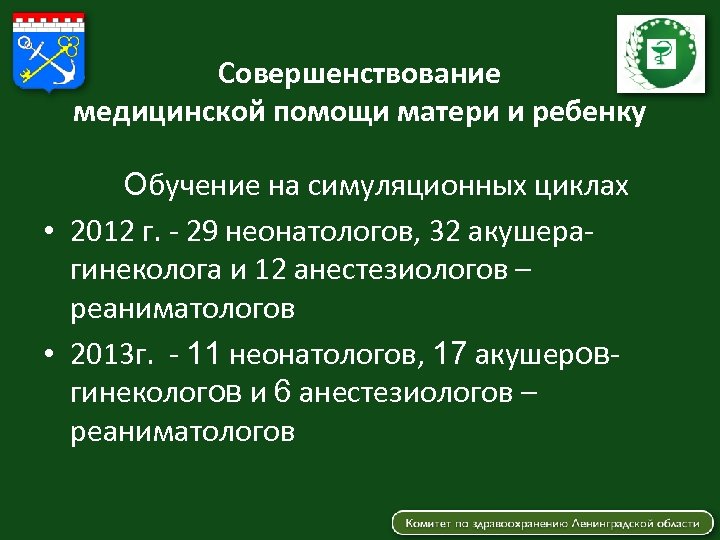 Совершенствование медицинской помощи матери и ребенку

Обучение на симуляционных циклах

• 2012 г. - 29 неонатологов, 32 акушера-гинеколога и 12 анестезиологов – реаниматологов

• 2013г. - 11 неонатологов, 17 акушеров-гинекологов и 6 анестезиологов – реаниматологов

Комитет по здравоохранению Ленинградской области